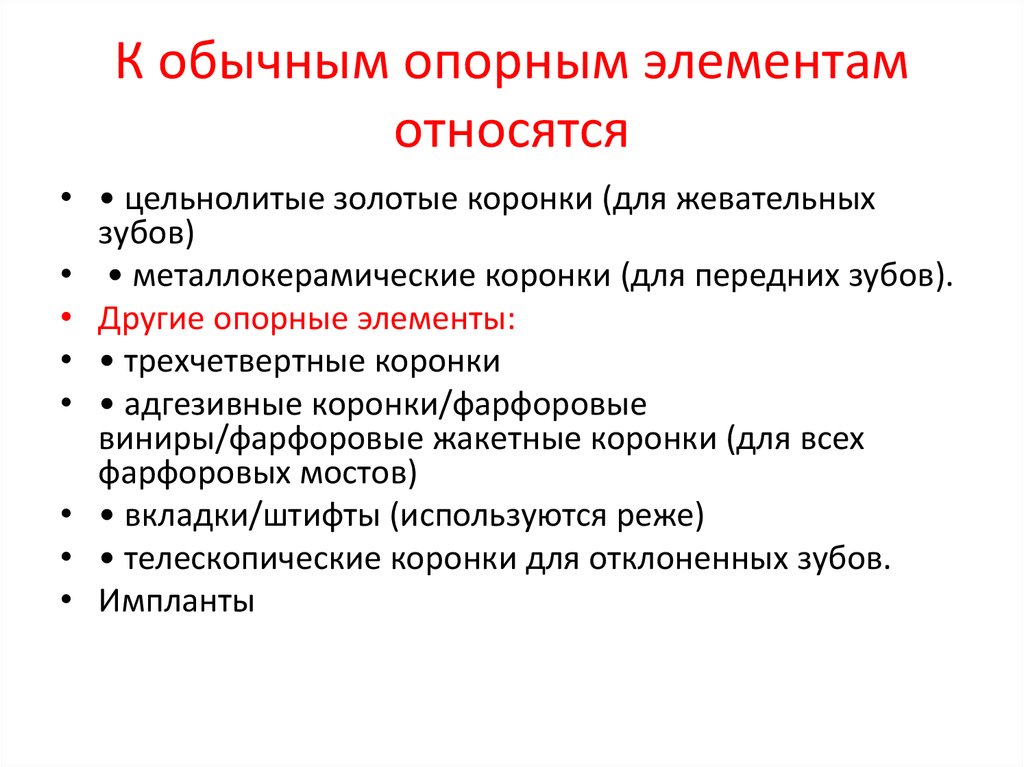 К обычным опорным элементам относятся

• • цельнолитые золотые коронки (для жевательных зубов)
• • металлокерамические коронки (для передних зубов).
• Другие опорные элементы:
• • трехчетвертные коронки
• • адгезивные коронки/фарфоровые виниры/фарфоровые жакетные коронки (для всех фарфоровых мостов)
• • вкладки/штифты (используются реже)
• • телескопические коронки для отклоненных зубов.
• Импланты